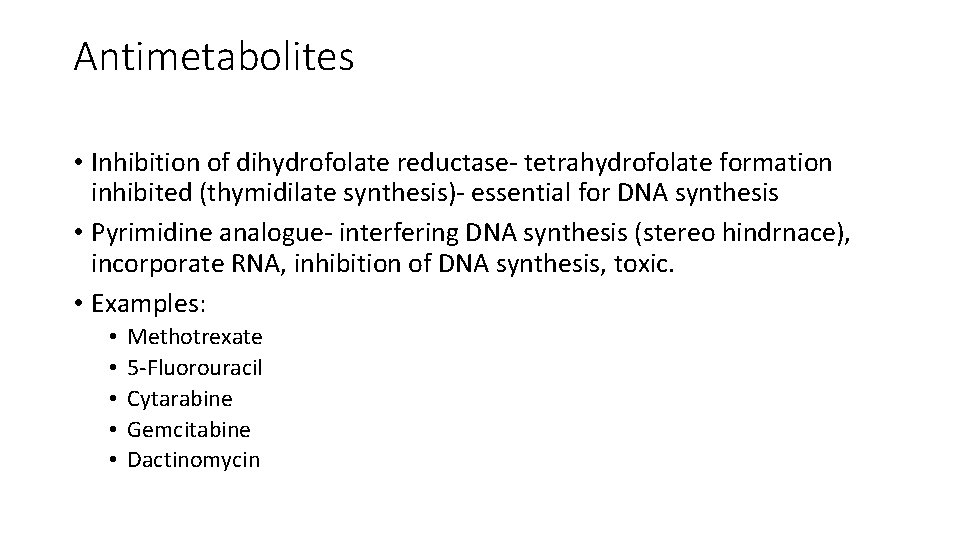 Antimetabolites

• Inhibition of dihydrofolate reductase- tetrahydrofolate formation inhibited (thymidilate synthesis)- essential for DNA synthesis
• Pyrimidine analogue- interfering DNA synthesis (stereo hindrnace), incorporate RNA, inhibition of DNA synthesis, toxic.
• Examples:
  • Methotrexate
  • 5-Fluorouracil
  • Cytarabine
  • Gemcitabine
  • Dactinomycin